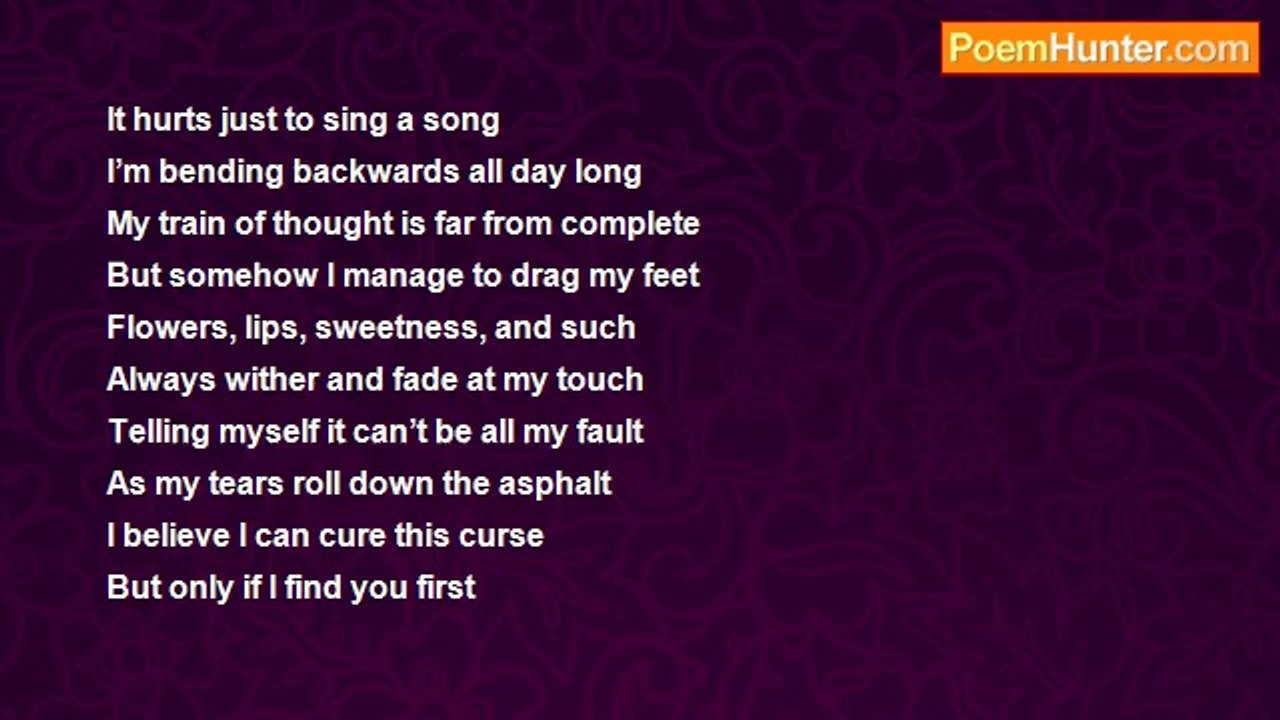 PoemHunter.com

It hurts just to sing a song
I’m bending backwards all day long
My train of thought is far from complete
But somehow I manage to drag my feet
Flowers, lips, sweetness, and such
Always wither and fade at my touch
Telling myself it can’t be all my fault
As my tears roll down the asphalt
I believe I can cure this curse
But only if I find you first